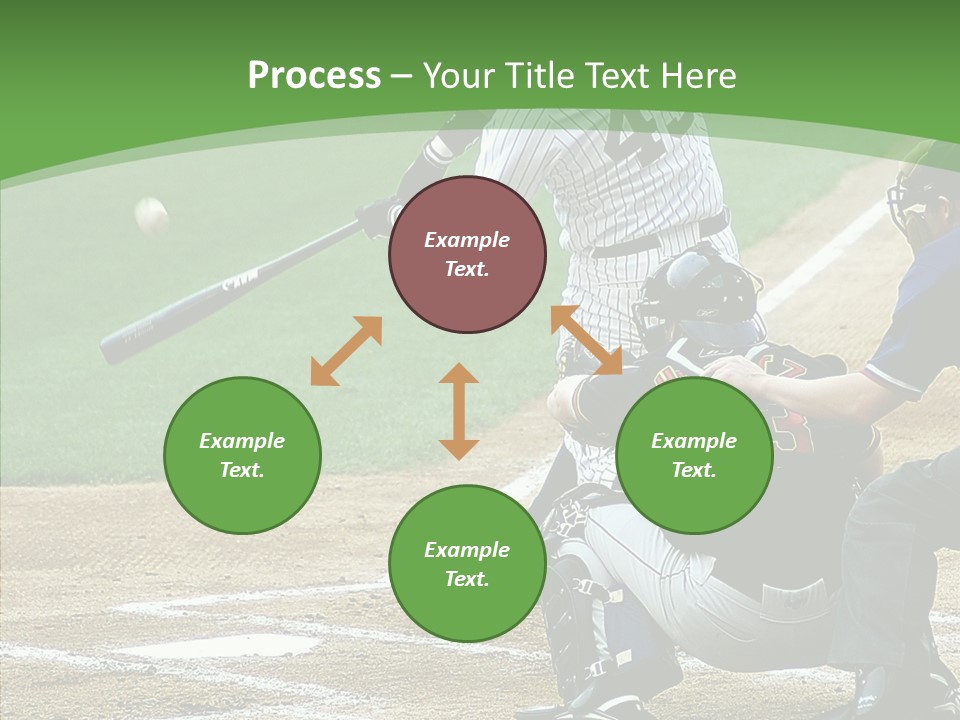 Process – Your Title Text Here

Example Text.

Example Text.

Example Text.

Example Text.